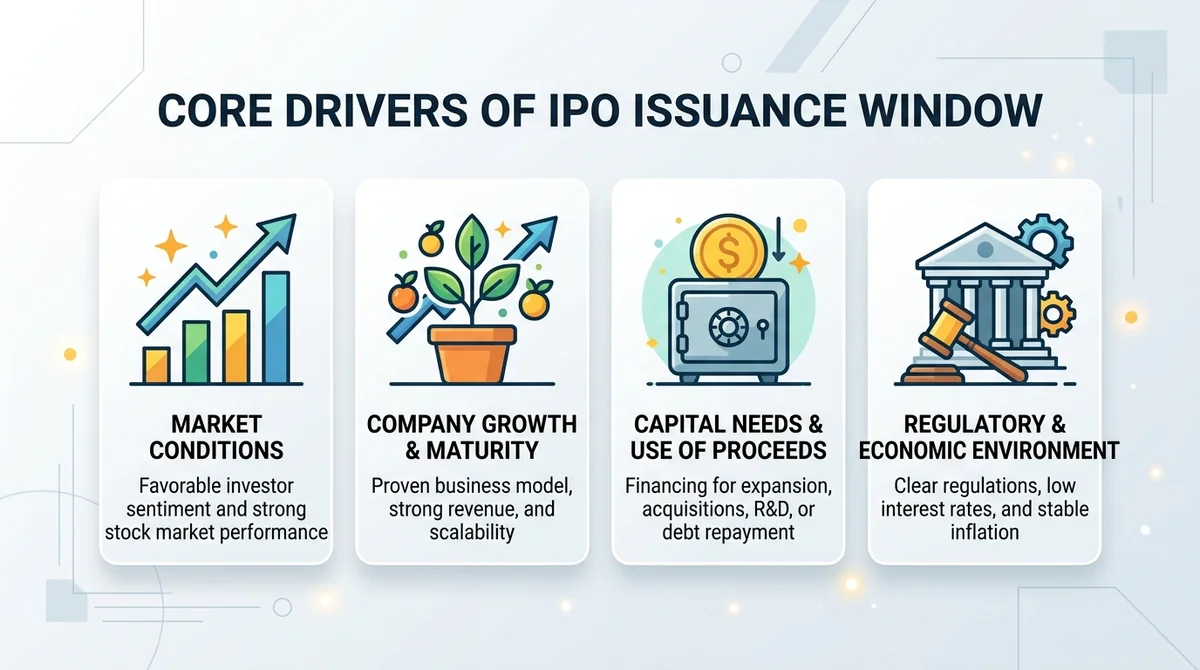 CORE DRIVERS OF IPO ISSUANCE WINDOW

MARKET CONDITIONS

Favorable investor sentiment and strong stock market performance

COMPANY GROWTH & MATURITY

Proven business model, strong revenue, and scalability

CAPITAL NEEDS & USE OF PROCEEDS

Financing for expansion, acquisitions, R&D, or debt repayment

REGULATORY & ECONOMIC ENVIRONMENT

Clear regulations, low interest rates, and stable inflation